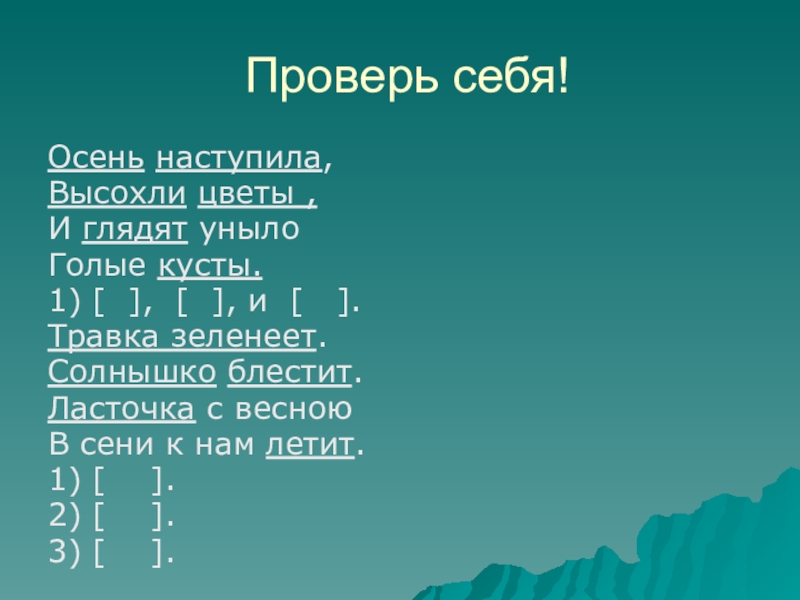 Проверь себя!

Осень наступила,
Высохли цветы ,
И глядят уныло
Голые кусты.
1) [ ], [ ], и [ ].
Травка зеленеет.
Солнышко блестит.
Ласточка с весною
В сени к нам летит.
1) [ ].
2) [ ].
3) [ ].